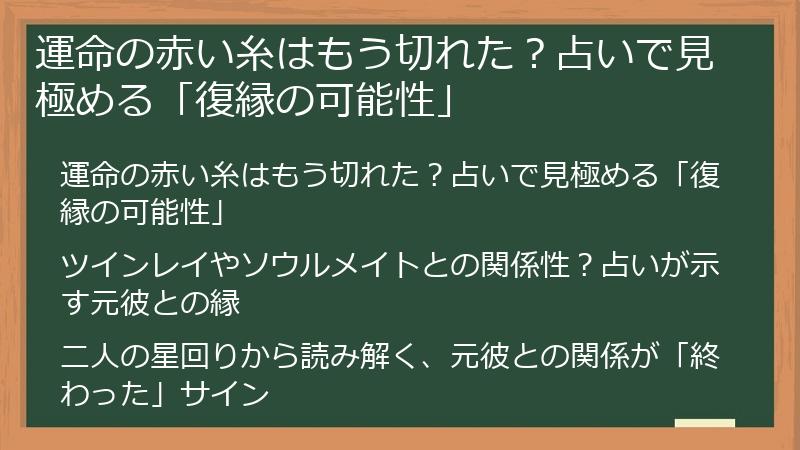 運命の赤い糸はもう切れた？占いで見極める「復縁の可能性」

運命の赤い糸はもう切れた？占いで見極める「復縁の可能性」

ツインレイやソウルメイトとの関係性？占いが示す元彼との縁

二人の星回りから読み解く、元彼との関係が「終わった」サイン